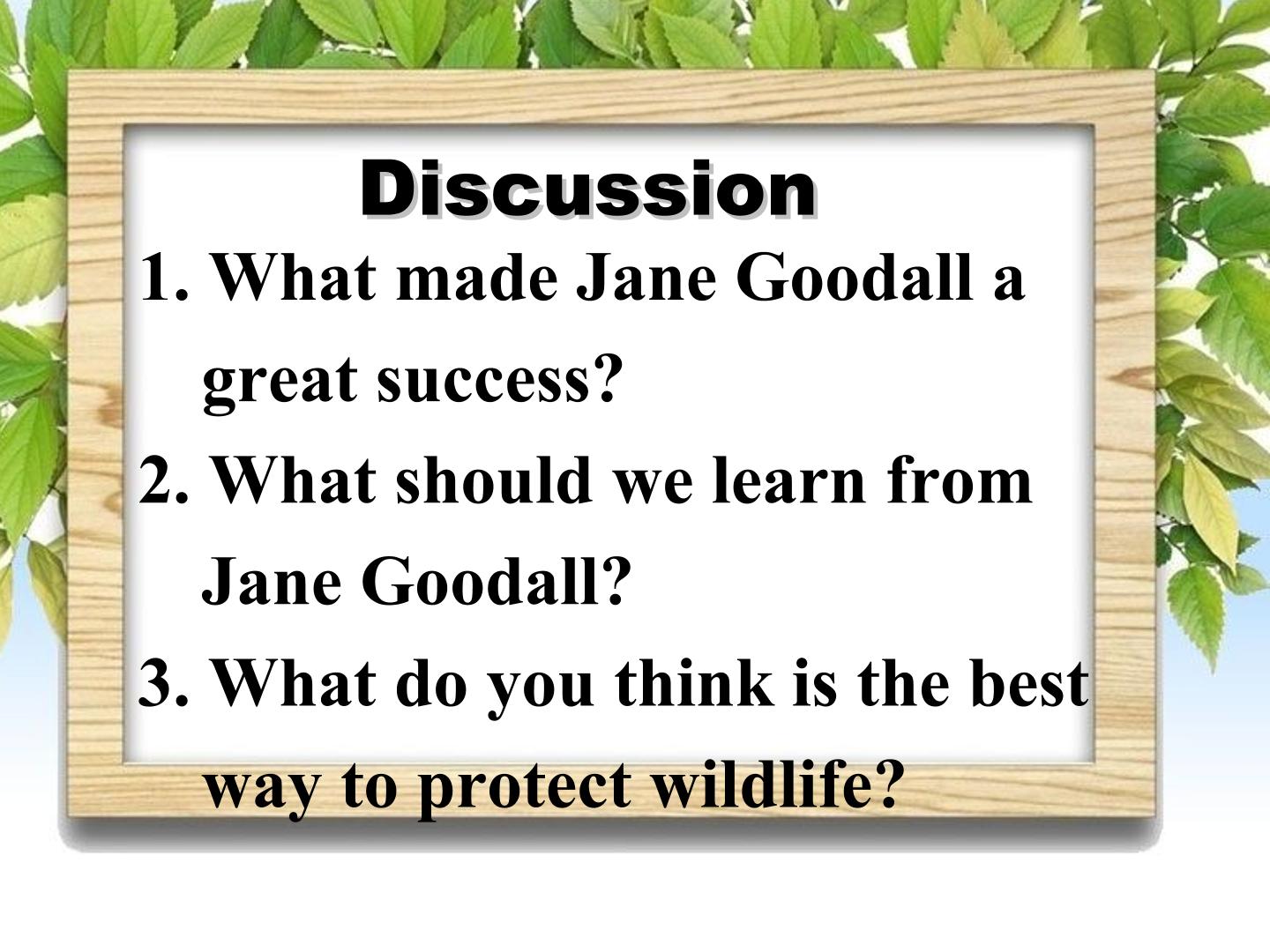 Discussion

1. What made Jane Goodall a great success?

2. What should we learn from Jane Goodall?

3. What do you think is the best way to protect wildlife?